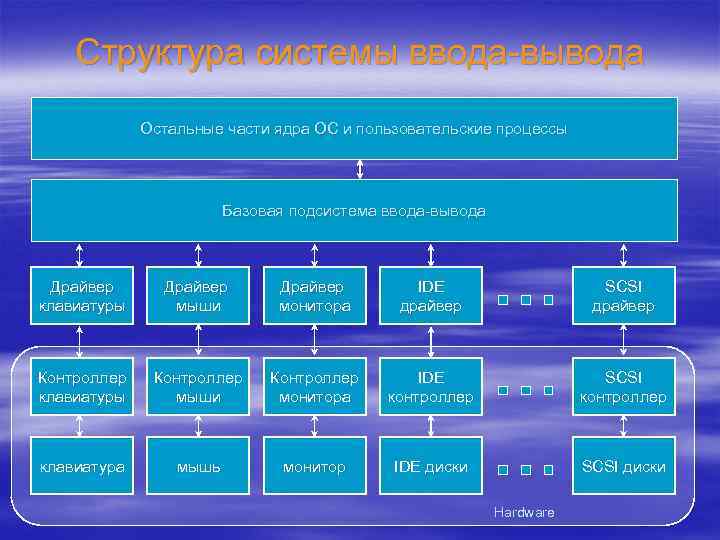 Структура системы ввода-вывода

Остальные части ядра ОС и пользовательские процессы

Базовая подсистема ввода-вывода

Драйвер клавиатуры

Драйвер мыши

Драйвер монитора

IDE драйвер

SCSI драйвер

Контроллер клавиатуры

Контроллер мыши

Контроллер монитора

IDE контроллер

SCSI контроллер

клавиатура

мышь

монитор

IDE диски

SCSI диски

Hardware